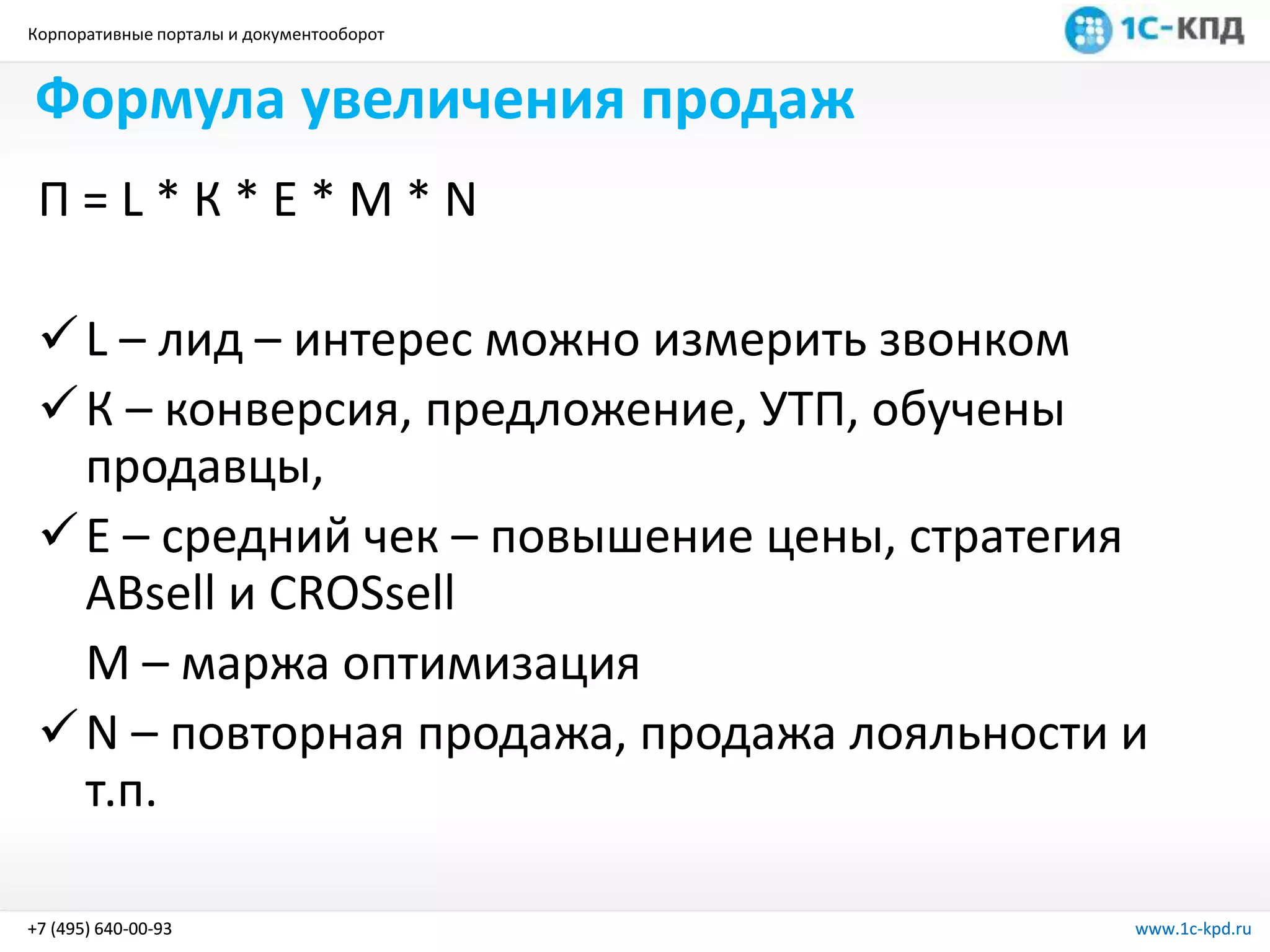 Корпоративные порталы и документооборот

1С-КПД

Формула увеличения продаж

П = L * К * Е * М * N

✓ L – лид – интерес можно измерить звонком

✓ К – конверсия, предложение, УТП, обучены продавцы,

✓ Е – средний чек – повышение цены, стратегия ABsell и CROSsell

М – маржа оптимизация

✓ N – повторная продажа, продажа лояльности и т.п.

+7 (495) 640-00-93

www.1c-kpd.ru